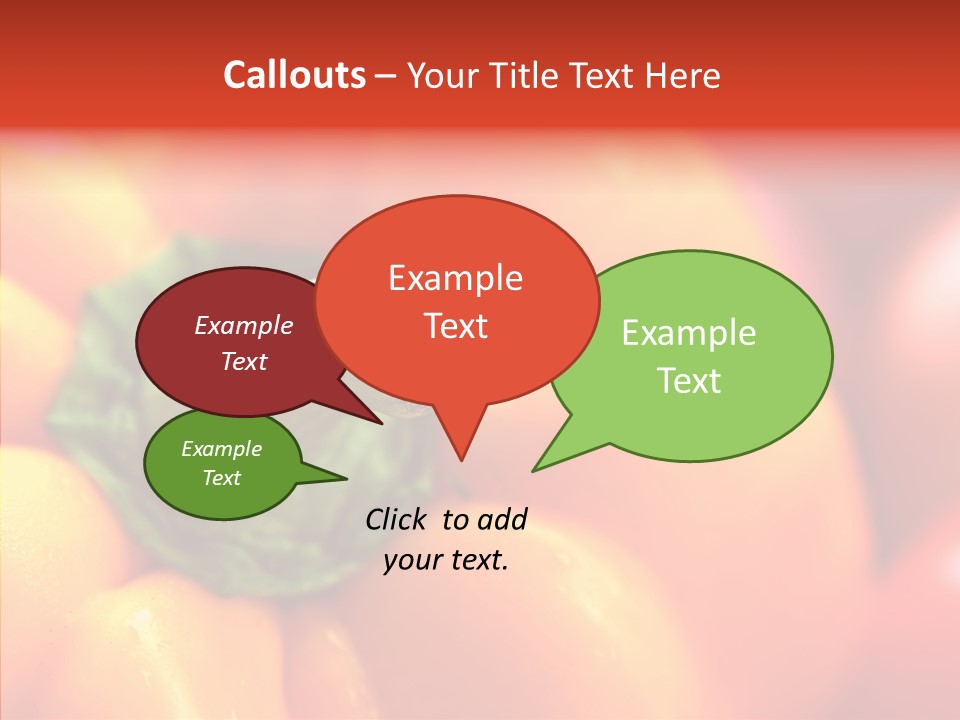 Callouts – Your Title Text Here

Example Text

Example Text

Example Text

Example Text

Click to add your text.